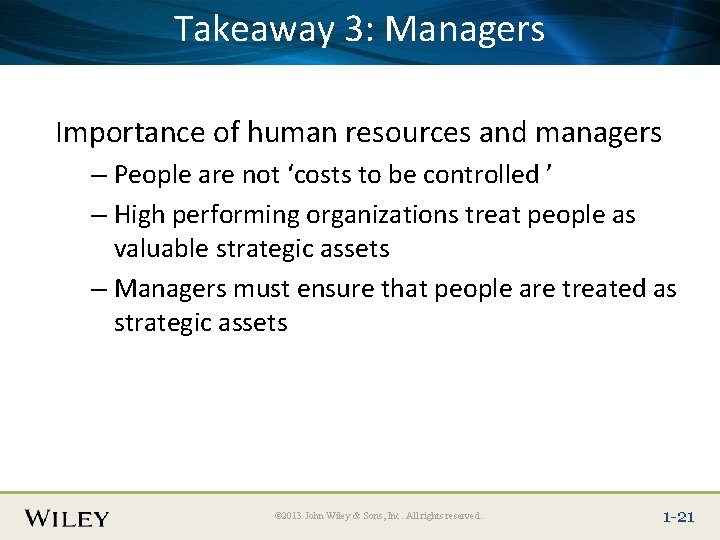 Takeaway 3: Managers

Importance of human resources and managers

– People are not 'costs to be controlled '

– High performing organizations treat people as valuable strategic assets

– Managers must ensure that people are treated as strategic assets

WILEY

©2013 John Wiley & Sons, Inc. All rights reserved.

1-21